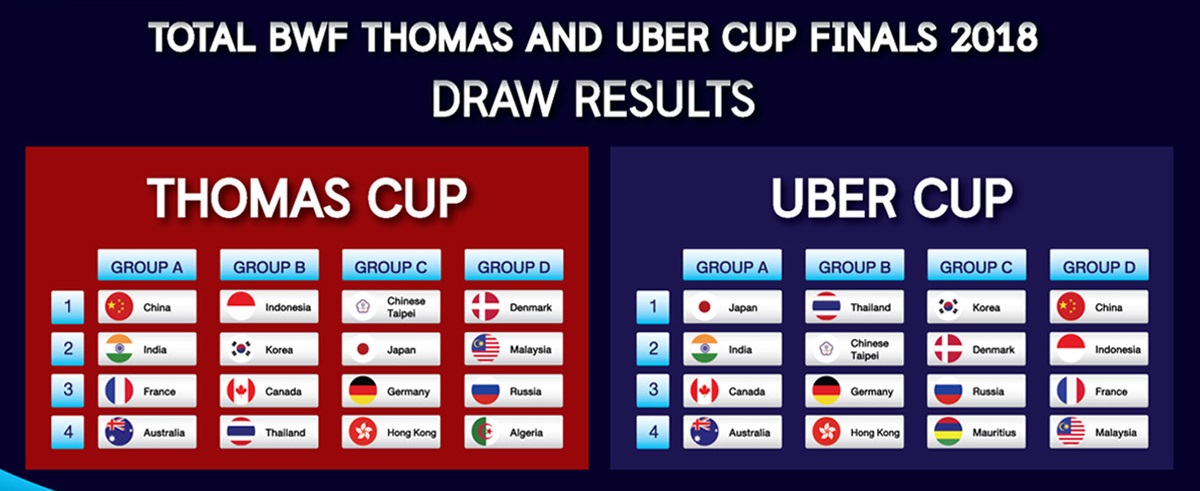 TOTAL BWF THOMAS AND UBER CUP FINALS 2018
DRAW RESULTS

THOMAS CUP

| | GROUP A | GROUP B | GROUP C | GROUP D |
|---|---|---|---|---|
| 1 | China | Indonesia | Chinese Taipei | Denmark |
| 2 | India | Korea | Japan | Malaysia |
| 3 | France | Canada | Germany | Russia |
| 4 | Australia | Thailand | Hong Kong | Algeria |

UBER CUP

| | GROUP A | GROUP B | GROUP C | GROUP D |
|---|---|---|---|---|
| 1 | Japan | Thailand | Korea | China |
| 2 | India | Chinese Taipei | Denmark | Indonesia |
| 3 | Canada | Germany | Russia | France |
| 4 | Australia | Hong Kong | Mauritius | Malaysia |